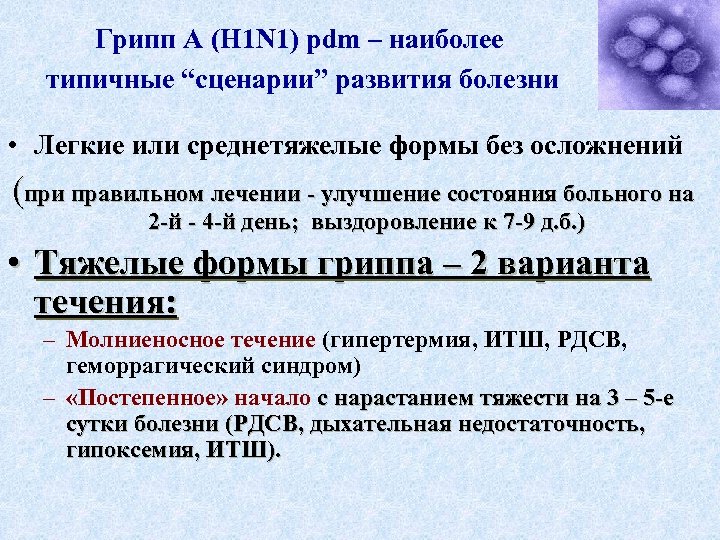 Грипп А (H1N1) pdm – наиболее типичные “сценарии” развития болезни

• Легкие или среднетяжелые формы без осложнений (при правильном лечении - улучшение состояния больного на 2-й - 4-й день; выздоровление к 7-9 д.б.)

• Тяжелые формы гриппа – 2 варианта течения:
– Молниеносное течение (гипертермия, ИТШ, РДСВ, геморрагический синдром)
– «Постепенное» начало с нарастанием тяжести на 3 – 5-е сутки болезни (РДСВ, дыхательная недостаточность, гипоксемия, ИТШ).